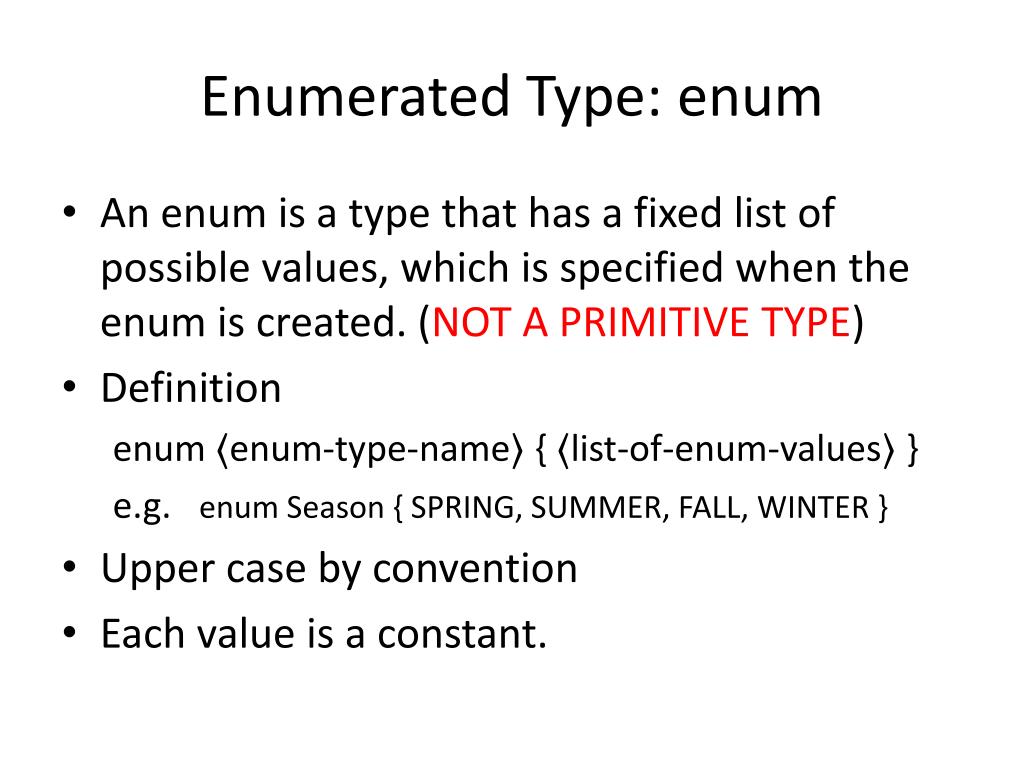 Enumerated Type: enum

• An enum is a type that has a fixed list of possible values, which is specified when the enum is created. (NOT A PRIMITIVE TYPE)
• Definition
enum ⟨enum-type-name⟩ { ⟨list-of-enum-values⟩ }
e.g. enum Season { SPRING, SUMMER, FALL, WINTER }
• Upper case by convention
• Each value is a constant.